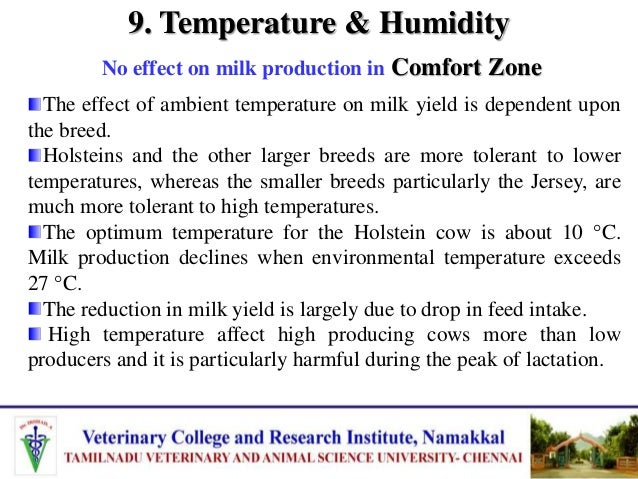 9. Temperature & Humidity

No effect on milk production in Comfort Zone

The effect of ambient temperature on milk yield is dependent upon the breed.

Holsteins and the other larger breeds are more tolerant to lower temperatures, whereas the smaller breeds particularly the Jersey, are much more tolerant to high temperatures.

The optimum temperature for the Holstein cow is about 10 °C. Milk production declines when environmental temperature exceeds 27 °C.

The reduction in milk yield is largely due to drop in feed intake.

High temperature affect high producing cows more than low producers and it is particularly harmful during the peak of lactation.

Veterinary College and Research Institute, Namakkal
TAMILNADU VETERINARY AND ANIMAL SCIENCE UNIVERSITY- CHENNAI